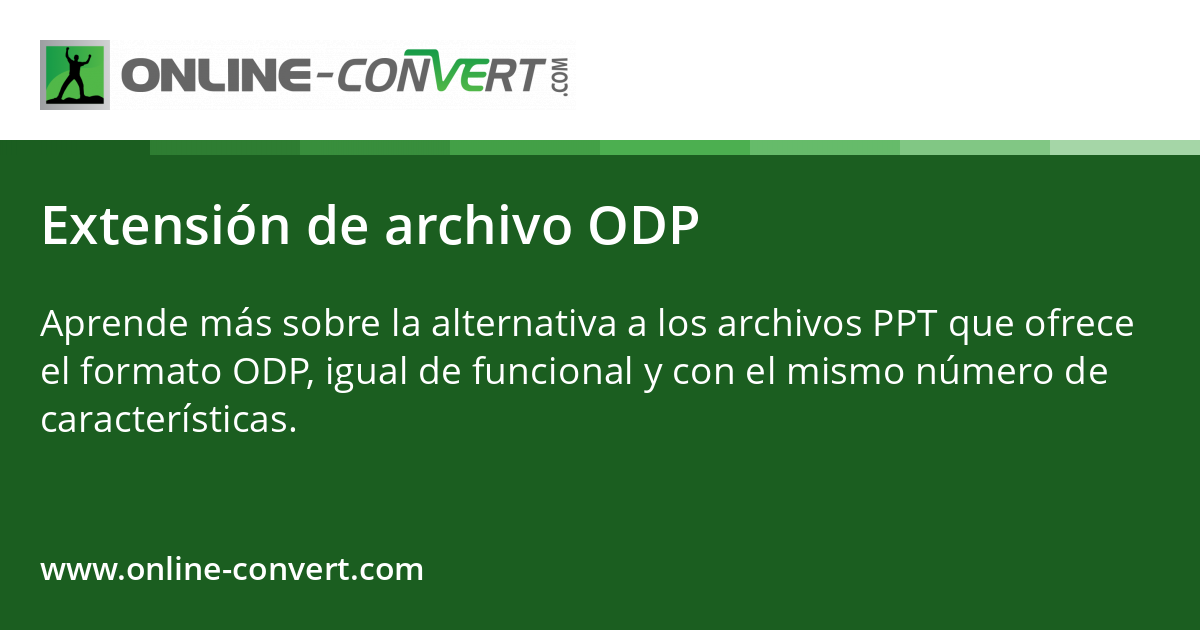 ONLINE-CONVERT.COM

Extensión de archivo ODP

Aprende más sobre la alternativa a los archivos PPT que ofrece el formato ODP, igual de funcional y con el mismo número de características.

www.online-convert.com